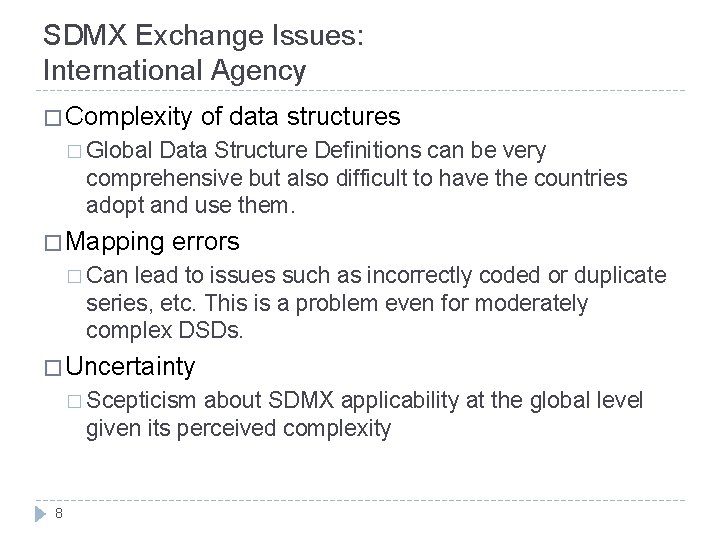 SDMX Exchange Issues:
International Agency

□ Complexity of data structures

□ Global Data Structure Definitions can be very comprehensive but also difficult to have the countries adopt and use them.

□ Mapping errors

□ Can lead to issues such as incorrectly coded or duplicate series, etc. This is a problem even for moderately complex DSDs.

□ Uncertainty

□ Scepticism about SDMX applicability at the global level given its perceived complexity

8